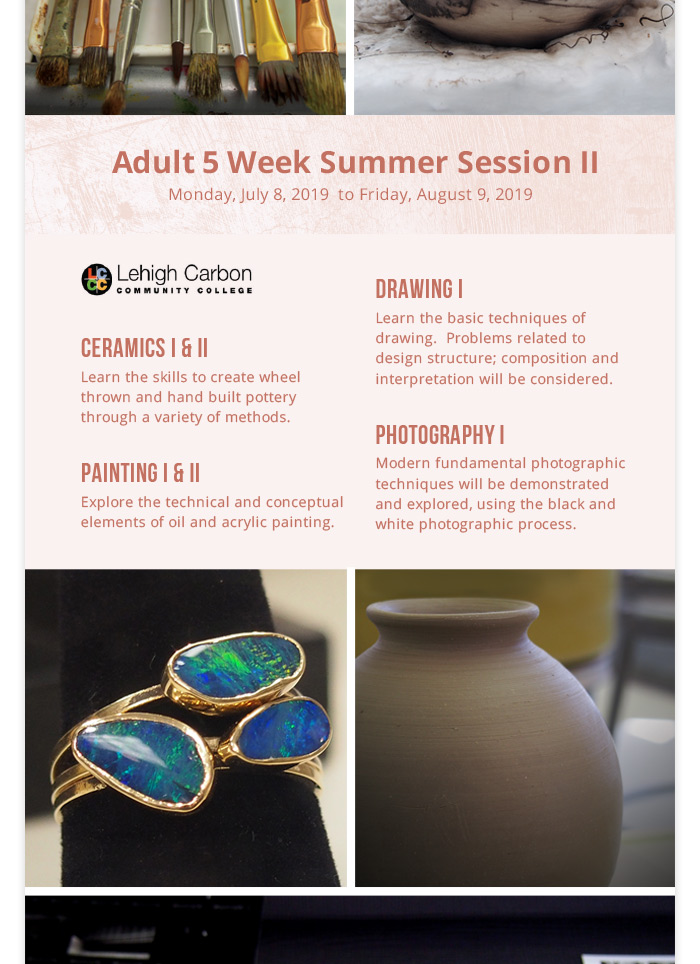 Adult 5 Week Summer Session II

Monday, July 8, 2019 to Friday, August 9, 2019

LCCC Lehigh Carbon COMMUNITY COLLEGE

CERAMICS I & II

Learn the skills to create wheel thrown and hand built pottery through a variety of methods.

PAINTING I & II

Explore the technical and conceptual elements of oil and acrylic painting.

DRAWING I

Learn the basic techniques of drawing. Problems related to design structure; composition and interpretation will be considered.

PHOTOGRAPHY I

Modern fundamental photographic techniques will be demonstrated and explored, using the black and white photographic process.